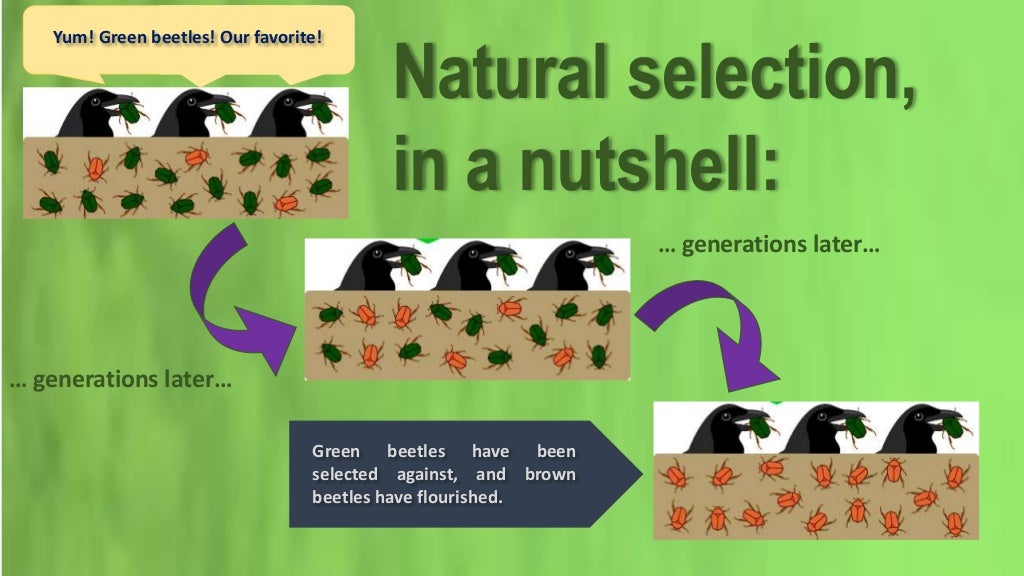 Yum! Green beetles! Our favorite!

Natural selection, in a nutshell:

… generations later…

… generations later…

Green beetles have been selected against, and brown beetles have flourished.